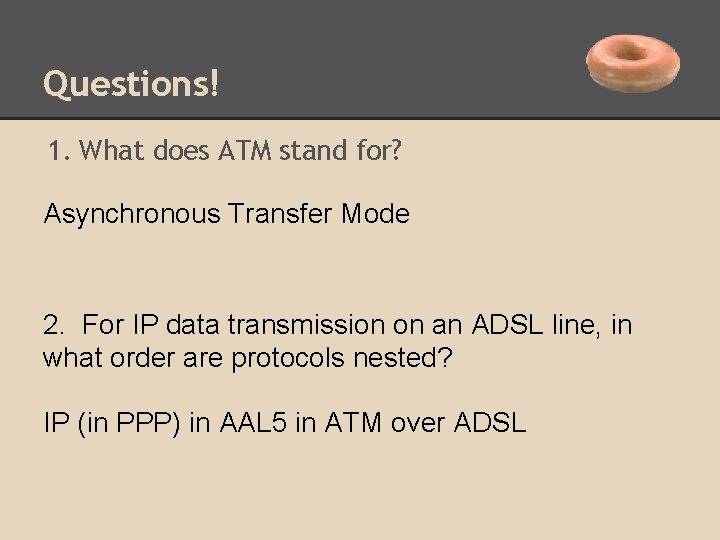 Questions!

1. What does ATM stand for?

Asynchronous Transfer Mode

2. For IP data transmission on an ADSL line, in what order are protocols nested?

IP (in PPP) in AAL5 in ATM over ADSL